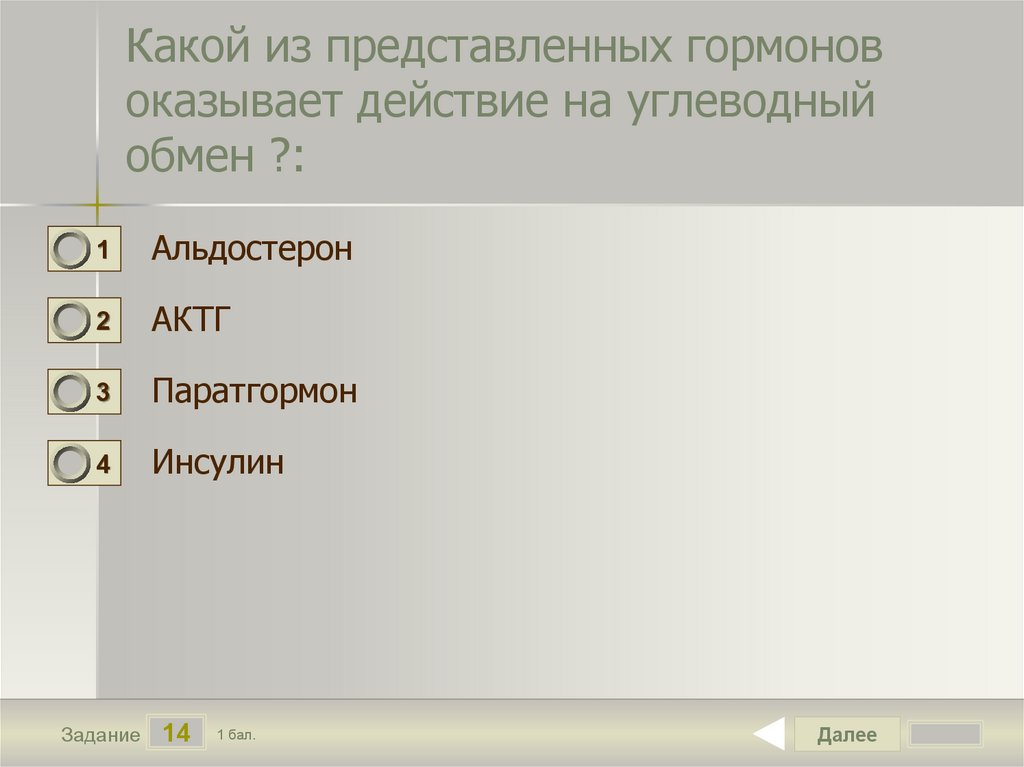 Какой из представленных гормонов оказывает действие на углеводный обмен ?:

1 Альдостерон

2 АКТГ

3 Паратгормон

4 Инсулин

Задание 14 1 бал.

Далее